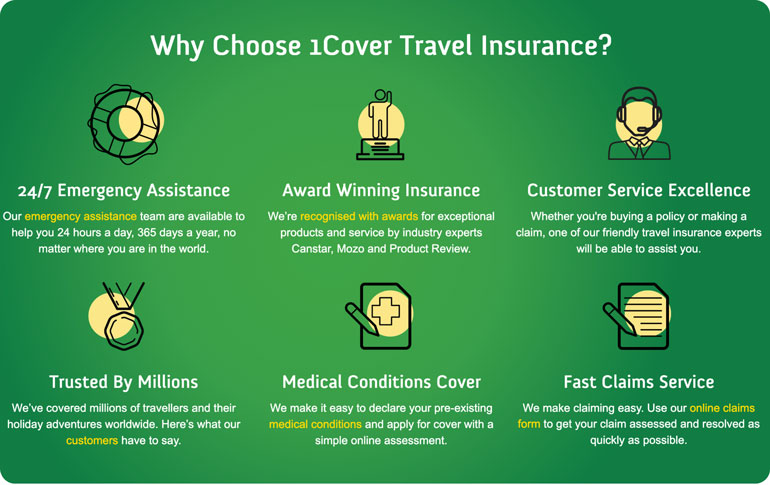 Why Choose 1Cover Travel Insurance?

24/7 Emergency Assistance

Our emergency assistance team are available to help you 24 hours a day, 365 days a year, no matter where you are in the world.

Award Winning Insurance

We're recognised with awards for exceptional products and service by industry experts Canstar, Mozo and Product Review.

Customer Service Excellence

Whether you're buying a policy or making a claim, one of our friendly travel insurance experts will be able to assist you.

Trusted By Millions

We've covered millions of travellers and their holiday adventures worldwide. Here's what our customers have to say.

Medical Conditions Cover

We make it easy to declare your pre-existing medical conditions and apply for cover with a simple online assessment.

Fast Claims Service

We make claiming easy. Use our online claims form to get your claim assessed and resolved as quickly as possible.